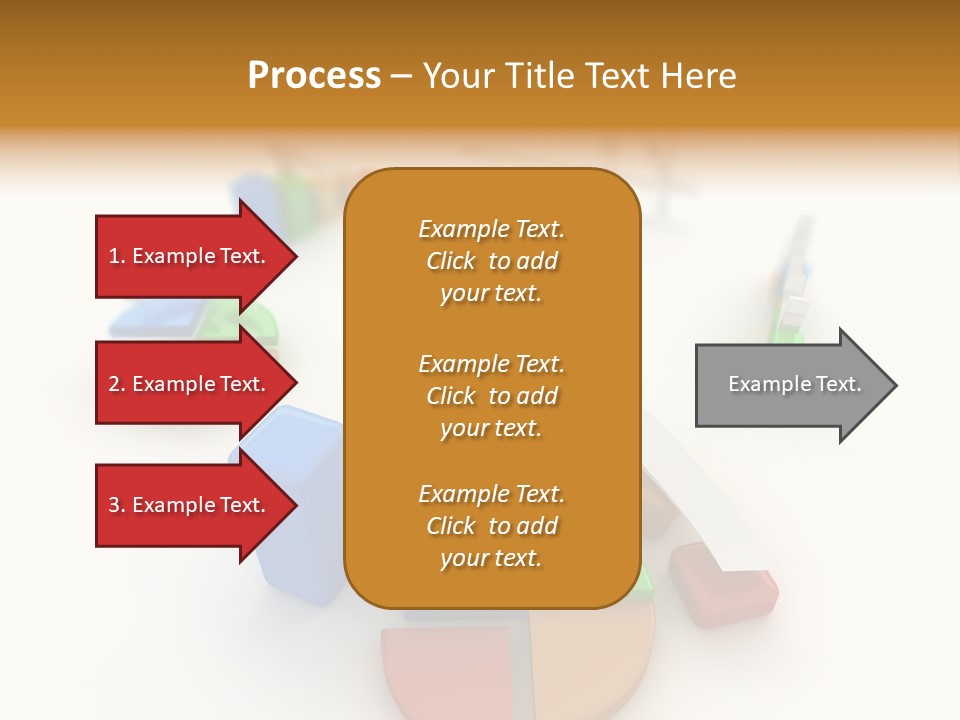 Process – Your Title Text Here

1. Example Text.

2. Example Text.

3. Example Text.

Example Text. Click to add your text.

Example Text. Click to add your text.

Example Text. Click to add your text.

Example Text.